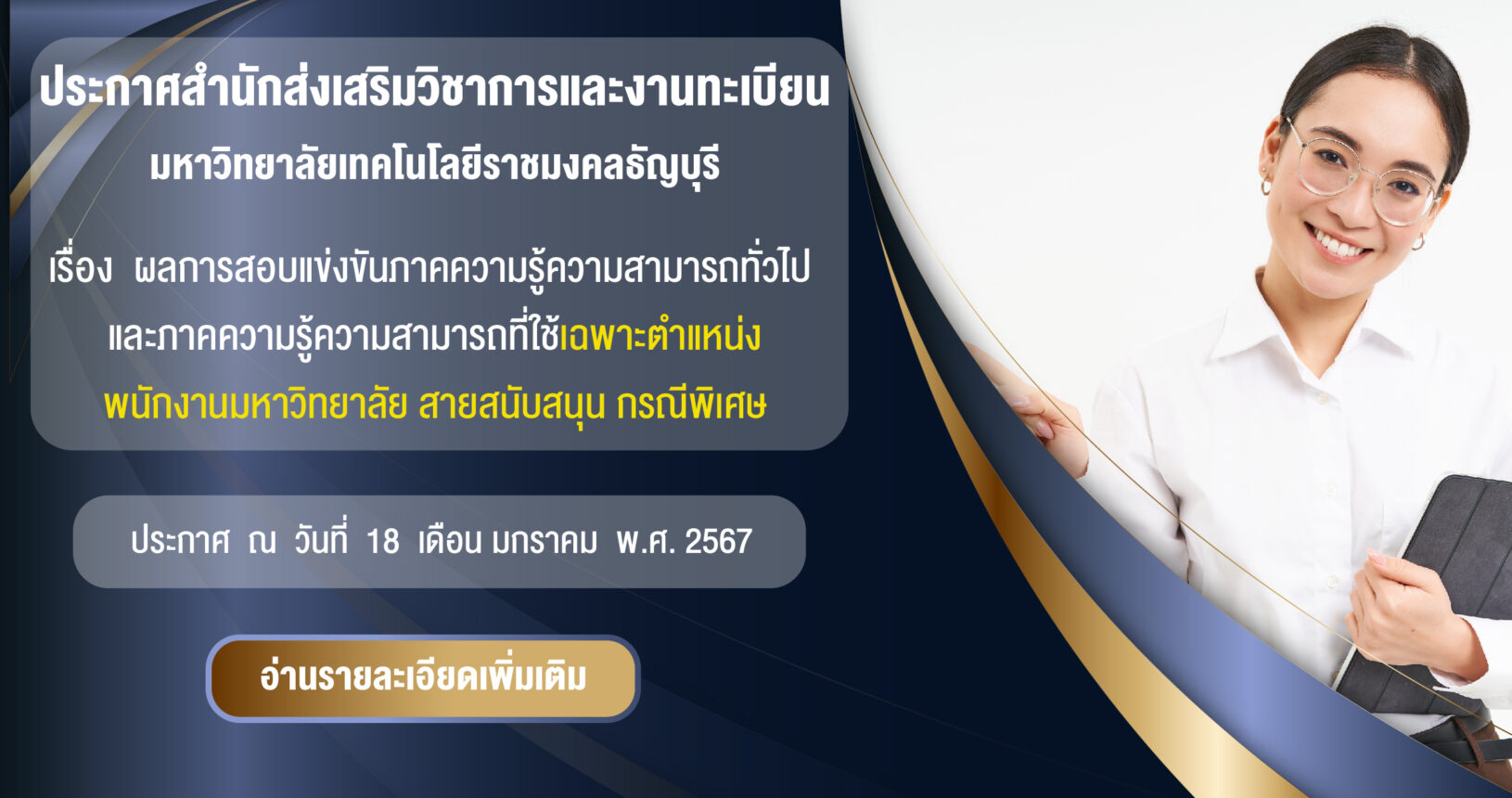 ประกาศสำนักส่งเสริมวิชาการและงานทะเบียน
มหาวิทยาลัยเทคโนโลยีราชมงคลธัญบุรี

เรื่อง ผลการสอบแข่งขันภาคความรู้ความสามารถทั่วไป และภาคความรู้ความสามารถที่ใช้เฉพาะตำแหน่ง พนักงานมหาวิทยาลัย สายสนับสนุน กรณีพิเศษ

ประกาศ ณ วันที่ 18 เดือน มกราคม พ.ศ. 2567

อ่านรายละเอียดเพิ่มเติม